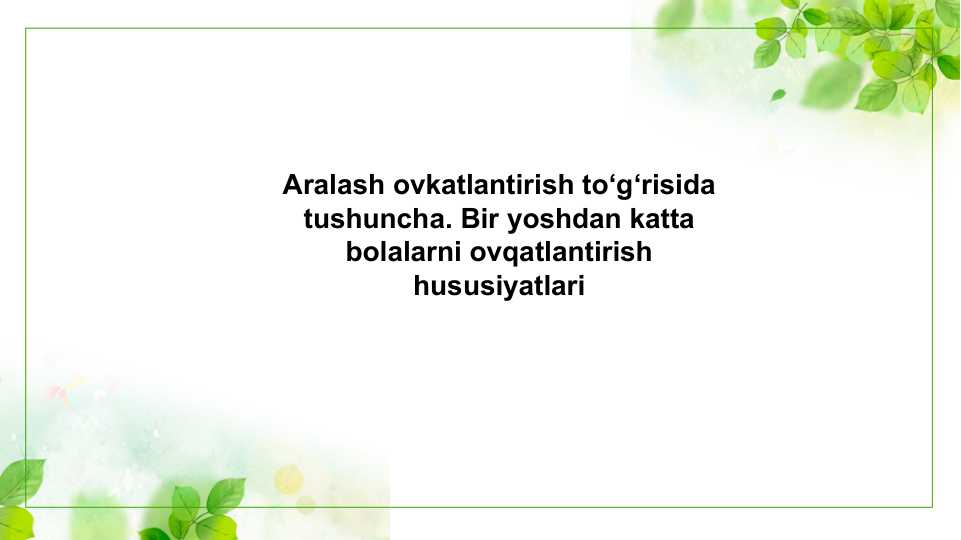 Aralash ovkatlantirish to‘g‘risida tushuncha. Bir yoshdan katta bolalarni ovqatlantirish hususiyatlari